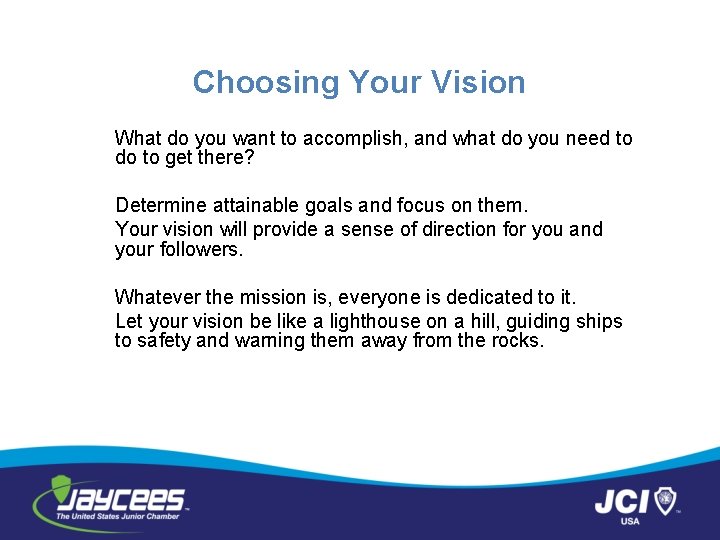 Choosing Your Vision

What do you want to accomplish, and what do you need to do to get there?

Determine attainable goals and focus on them.

Your vision will provide a sense of direction for you and your followers.

Whatever the mission is, everyone is dedicated to it.

Let your vision be like a lighthouse on a hill, guiding ships to safety and warning them away from the rocks.

JAYCEES
The United States Junior Chamber

JCI
USA